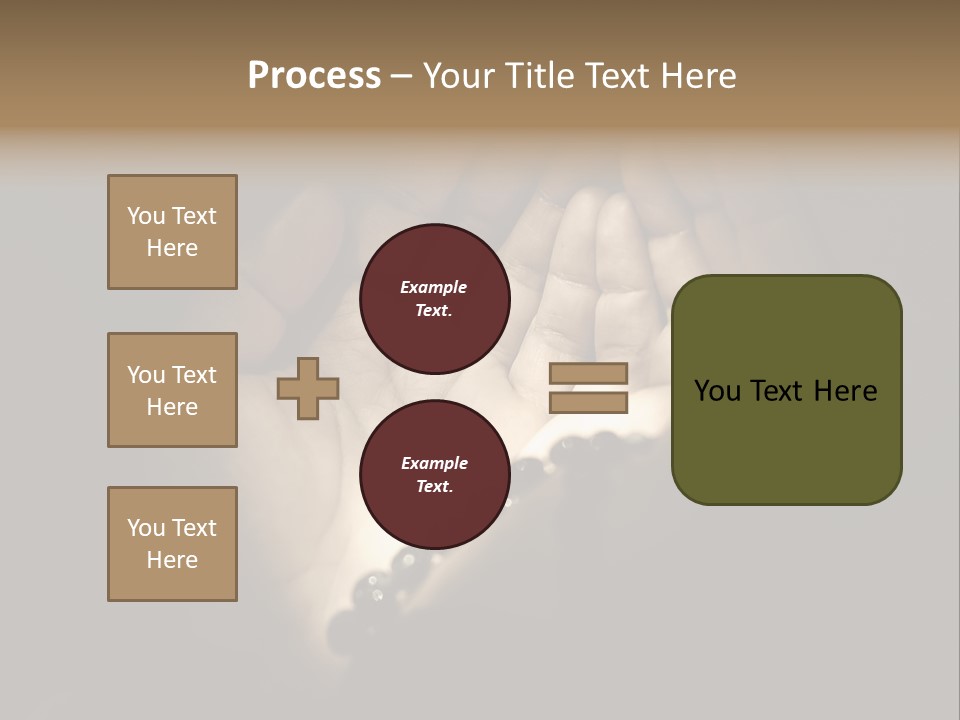 Process – Your Title Text Here

You Text Here

You Text Here

You Text Here

Example Text.

Example Text.

You Text Here